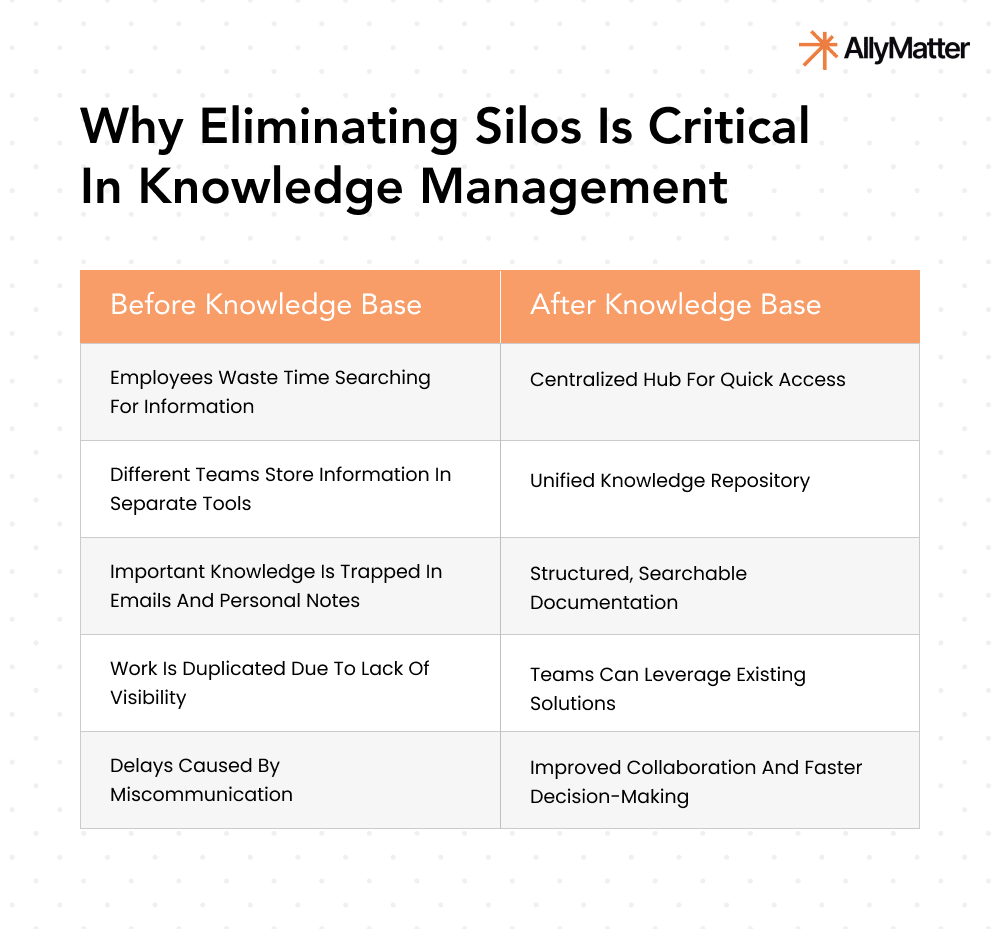 AllyMatter

Why Eliminating Silos Is Critical In Knowledge Management

| Before Knowledge Base | After Knowledge Base |
|---|---|
| Employees Waste Time Searching For Information | Centralized Hub For Quick Access |
| Different Teams Store Information In Separate Tools | Unified Knowledge Repository |
| Important Knowledge Is Trapped In Emails And Personal Notes | Structured, Searchable Documentation |
| Work Is Duplicated Due To Lack Of Visibility | Teams Can Leverage Existing Solutions |
| Delays Caused By Miscommunication | Improved Collaboration And Faster Decision-Making |